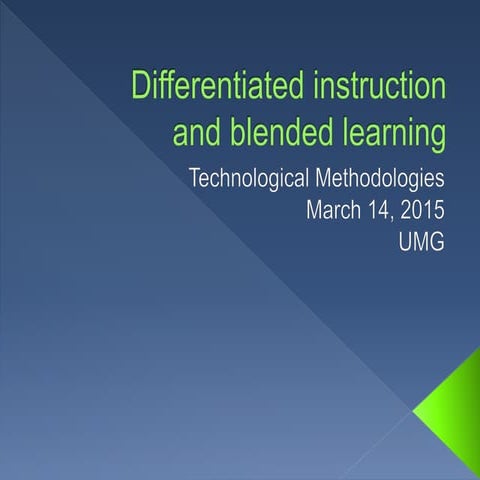 Differentiated instruction and blended learning

Technological Methodologies
March 14, 2015
UMG